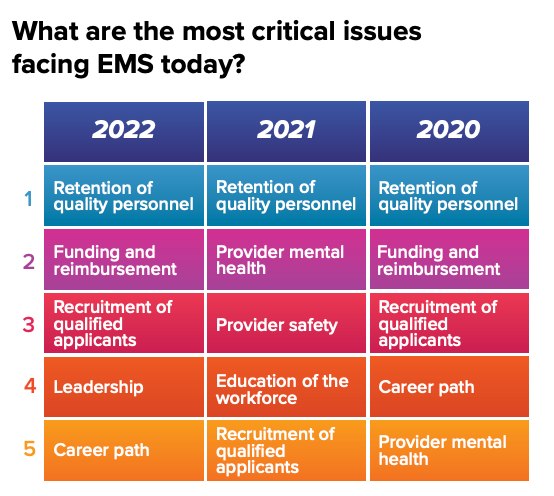 What are the most critical issues facing EMS today?

| | 2022 | 2021 | 2020 |
|---|---|---|---|
| 1 | Retention of quality personnel | Retention of quality personnel | Retention of quality personnel |
| 2 | Funding and reimbursement | Provider mental health | Funding and reimbursement |
| 3 | Recruitment of qualified applicants | Provider safety | Recruitment of qualified applicants |
| 4 | Leadership | Education of the workforce | Career path |
| 5 | Career path | Recruitment of qualified applicants | Provider mental health |